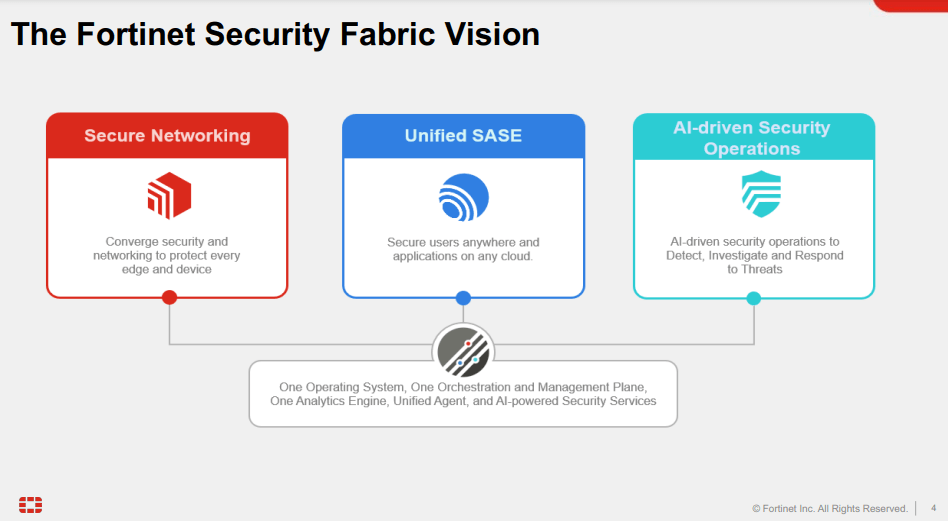 The Fortinet Security Fabric Vision

Secure Networking

Converge security and networking to protect every edge and device

Unified SASE

Secure users anywhere and applications on any cloud.

AI-driven Security Operations

AI-driven security operations to Detect, Investigate and Respond to Threats

One Operating System, One Orchestration and Management Plane, One Analytics Engine, Unified Agent, and AI-powered Security Services

© Fortinet Inc. All Rights Reserved. 4